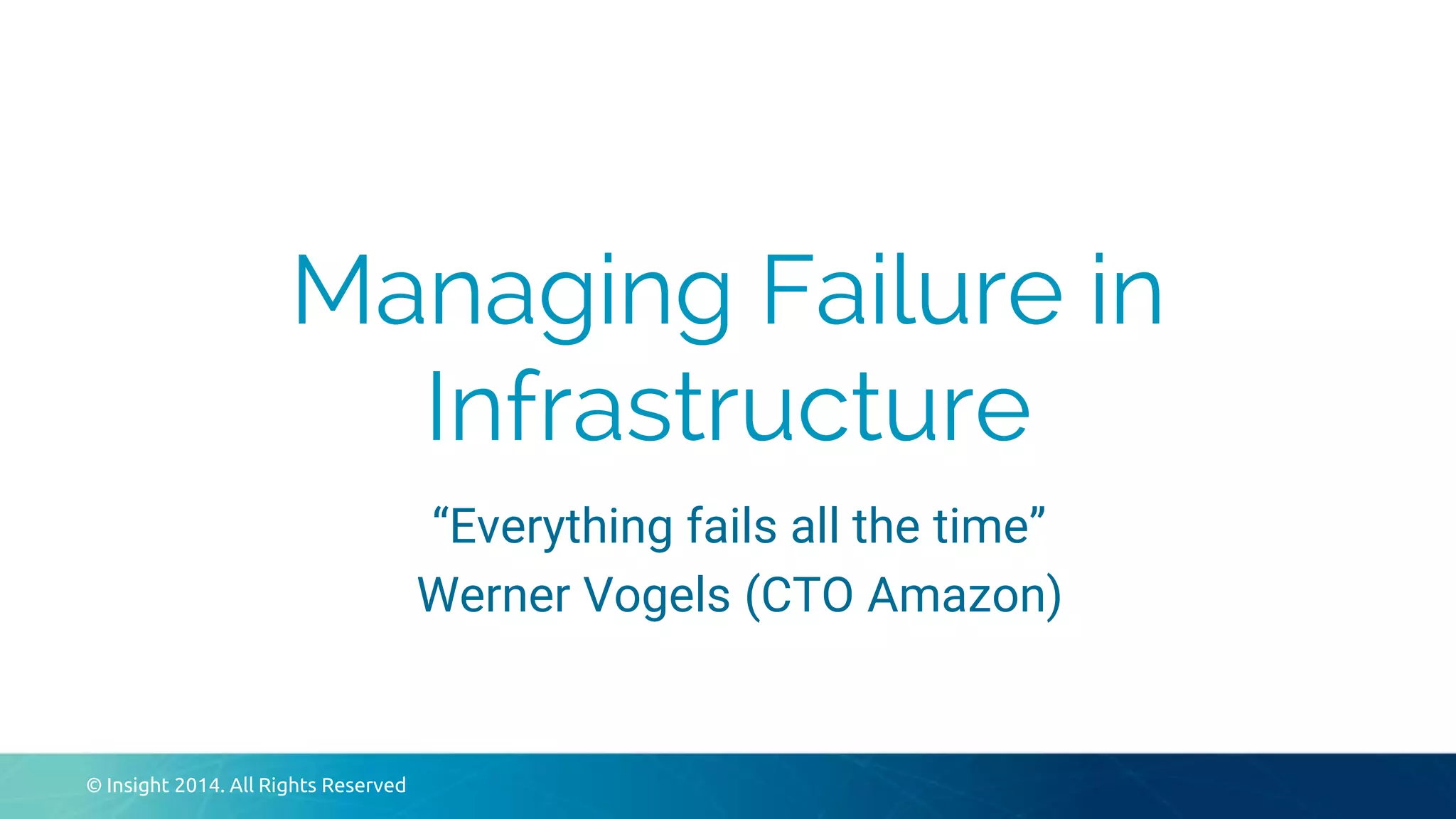 Managing Failure in Infrastructure

“Everything fails all the time”
Werner Vogels (CTO Amazon)

© Insight 2014. All Rights Reserved